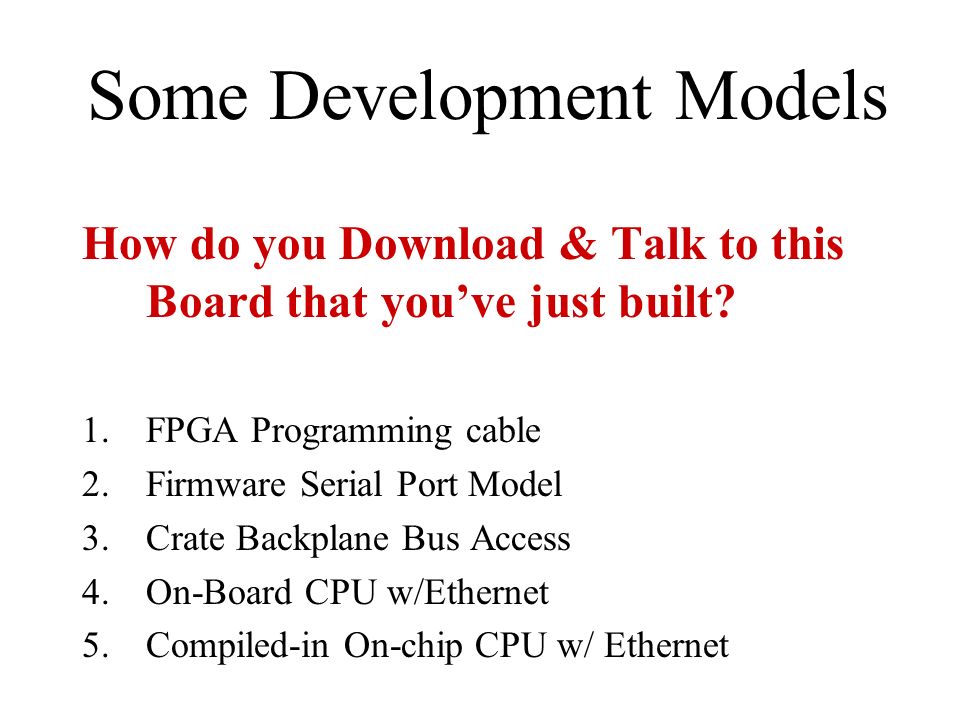 Some Development Models

How do you Download & Talk to this Board that you’ve just built?

1. FPGA Programming cable
2. Firmware Serial Port Model
3. Crate Backplane Bus Access
4. On-Board CPU w/Ethernet
5. Compiled-in On-chip CPU w/ Ethernet